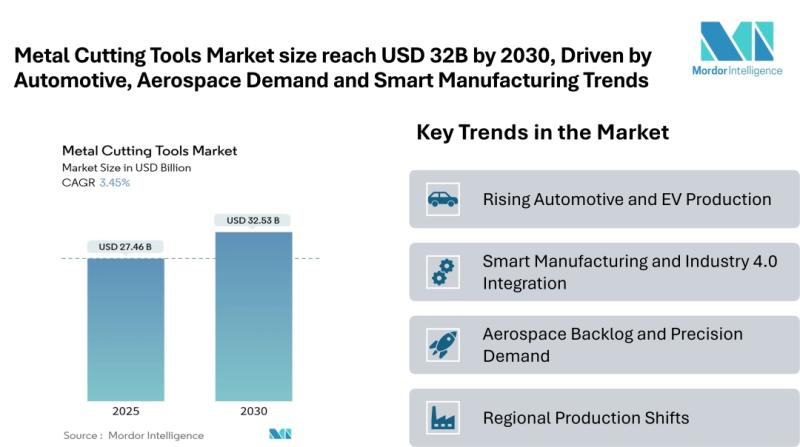 Metal Cutting Tools Market size reach USD 32B by 2030, Driven by Automotive, Aerospace Demand and Smart Manufacturing Trends

Mordor Intelligence

Metal Cutting Tools Market
Market Size in USD Billion
CAGR 3.45%

USD 27.46 B

USD 32.53 B

2025

2030

Source : Mordor Intelligence

Key Trends in the Market

Rising Automotive and EV Production

Smart Manufacturing and Industry 4.0 Integration

Aerospace Backlog and Precision Demand

Regional Production Shifts